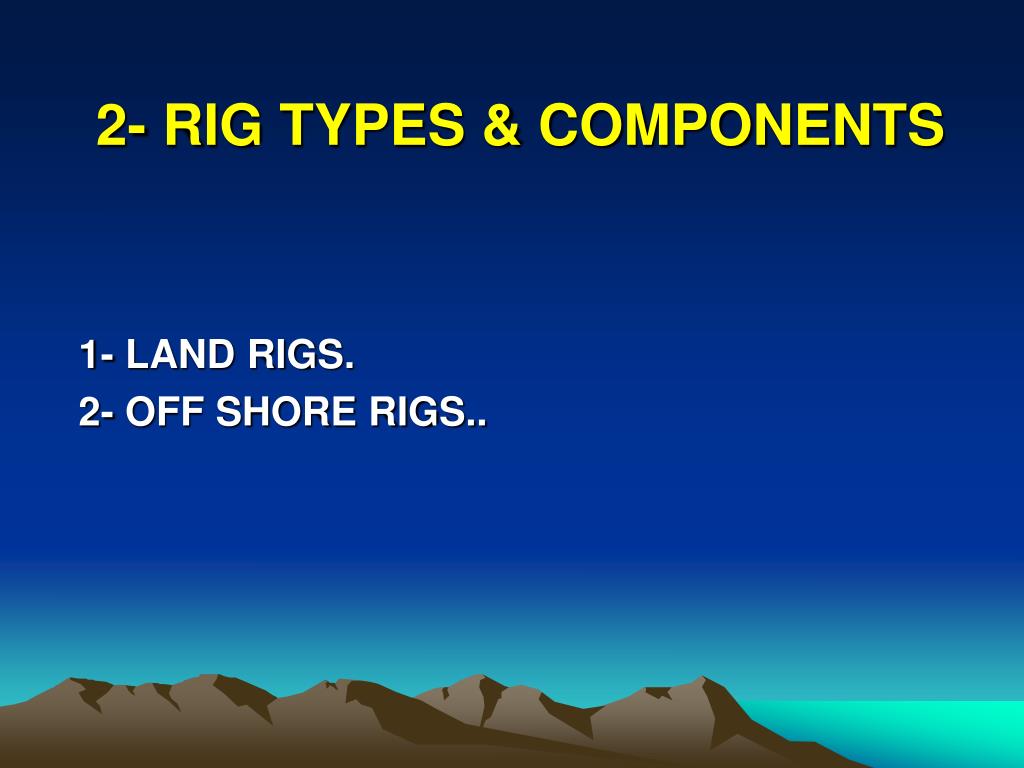 2- RIG TYPES & COMPONENTS

1- LAND RIGS.
2- OFF SHORE RIGS..